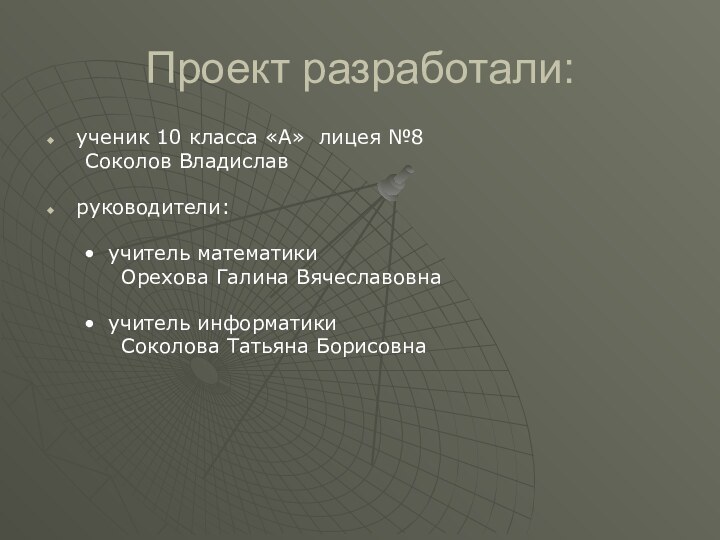 Проект разработали:

ученик 10 класса «А» лицея №8
Соколов Владислав

руководители:

• учитель математики
Орехова Галина Вячеславовна

• учитель информатики
Соколова Татьяна Борисовна